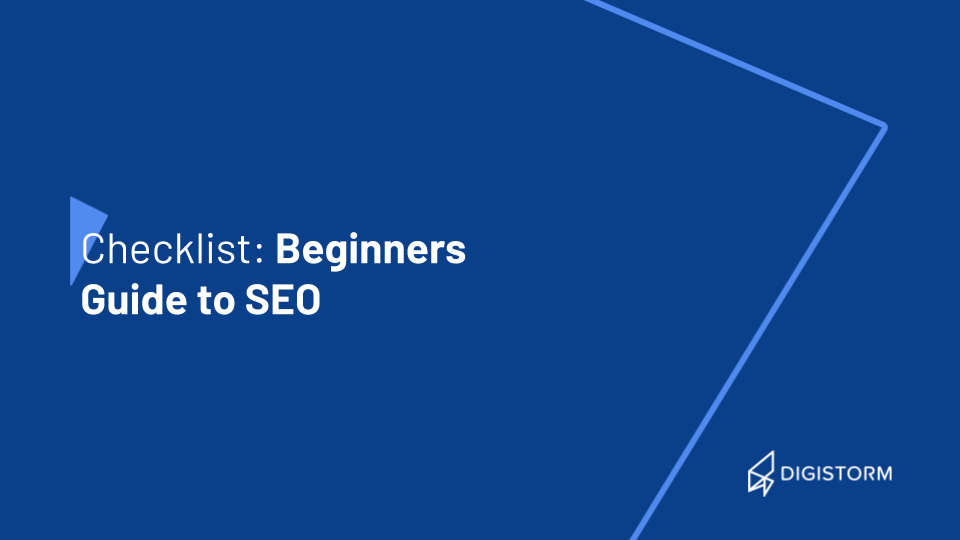 Checklist: Beginners Guide to SEO

DIGISTORM